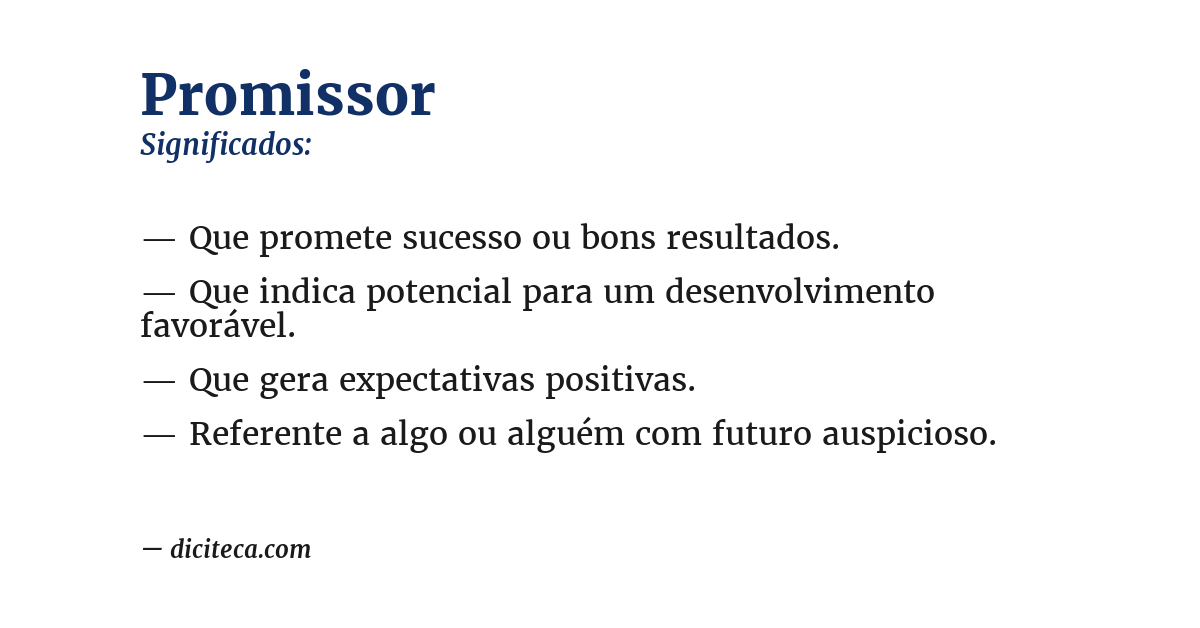 Promissor
Significados:

— Que promete sucesso ou bons resultados.

— Que indica potencial para um desenvolvimento favorável.

— Que gera expectativas positivas.

— Referente a algo ou alguém com futuro auspicioso.

— diciteca.com